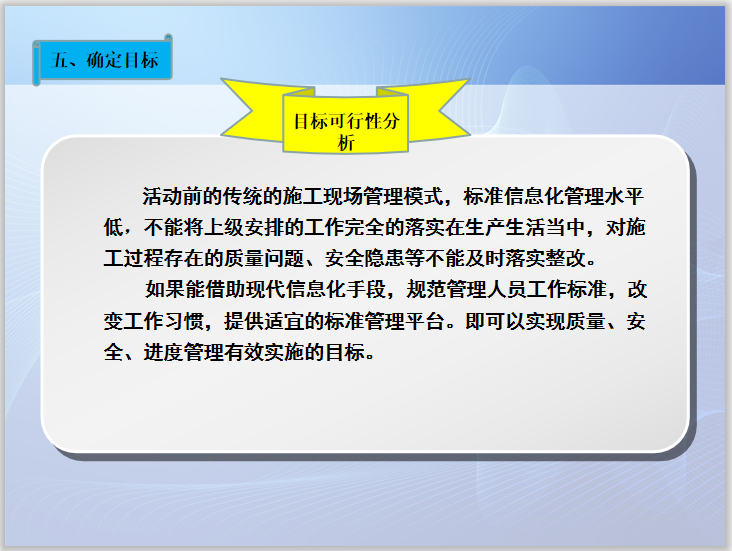 五、确定目标

目标可行性分析

活动前的传统的施工现场管理模式，标准信息化管理水平低，不能将上级安排的工作完全的落实在生产生活当中，对施工过程存在的质量问题、安全隐患等不能及时落实整改。

如果能借助现代信息化手段，规范管理人员工作标准，改变工作习惯，提供适宜的标准管理平台。即可以实现质量、安全、进度管理有效实施的目标。